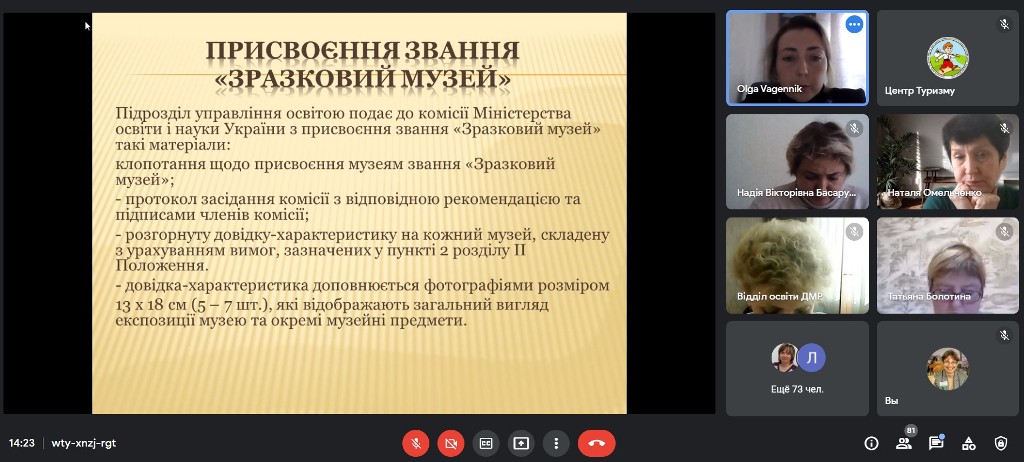 ПРИСВОЄННЯ ЗВАННЯ «ЗРАЗКОВИЙ МУЗЕЙ»

Підрозділ управління освітою подає до комісії Міністерства освіти і науки України з присвоєння звання «Зразковий музей» такі матеріали:

клопотання щодо присвоєння музеям звання «Зразковий музей»;

- протокол засідання комісії з відповідною рекомендацією та підписами членів комісії;

- розгорнуту довідку-характеристику на кожний музей, складену з урахуванням вимог, зазначених у пункті 2 розділу II Положення.

- довідка-характеристика доповнюється фотографіями розміром 13 х 18 см (5 – 7 шт.), які відображають загальний вигляд експозиції музею та окремі музейні предмети.

Olga Vagennik

Центр Туризму

Надія Вікторівна Басару...

Наталя Омельченко

Відділ освіти ДМР

Татьяна Болотина

Л

Ещё 73 чел.

Вы

14:23 | wty-xnzj-rgt

81